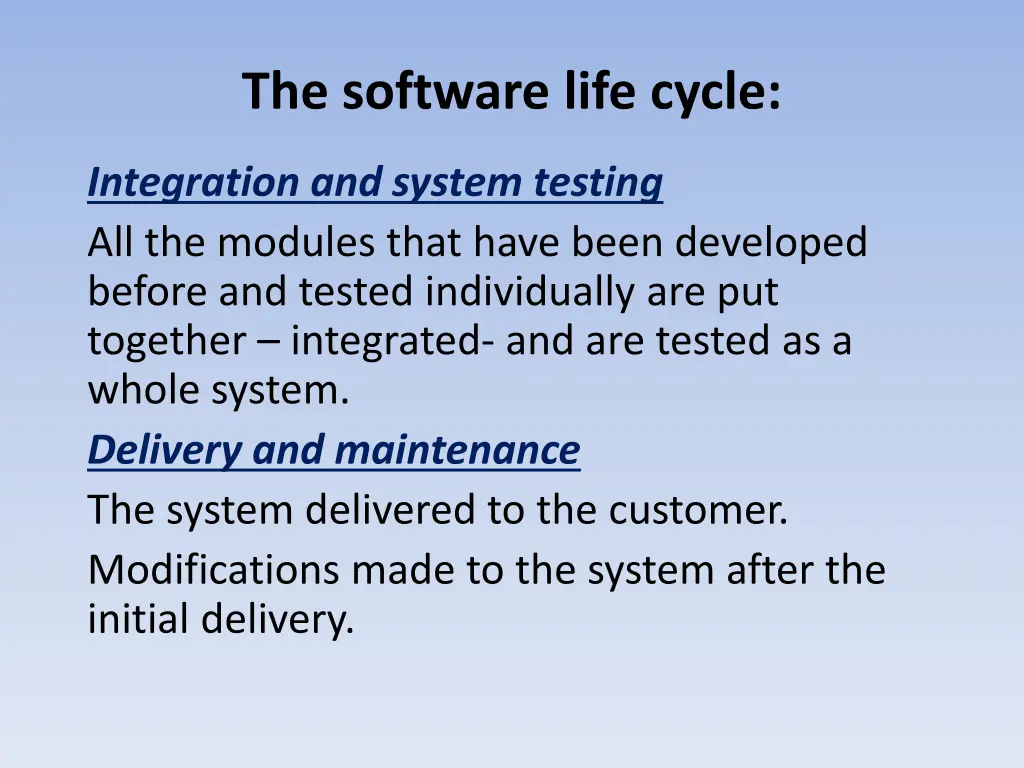 The software life cycle:

Integration and system testing

All the modules that have been developed before and tested individually are put together – integrated- and are tested as a whole system.

Delivery and maintenance

The system delivered to the customer.

Modifications made to the system after the initial delivery.